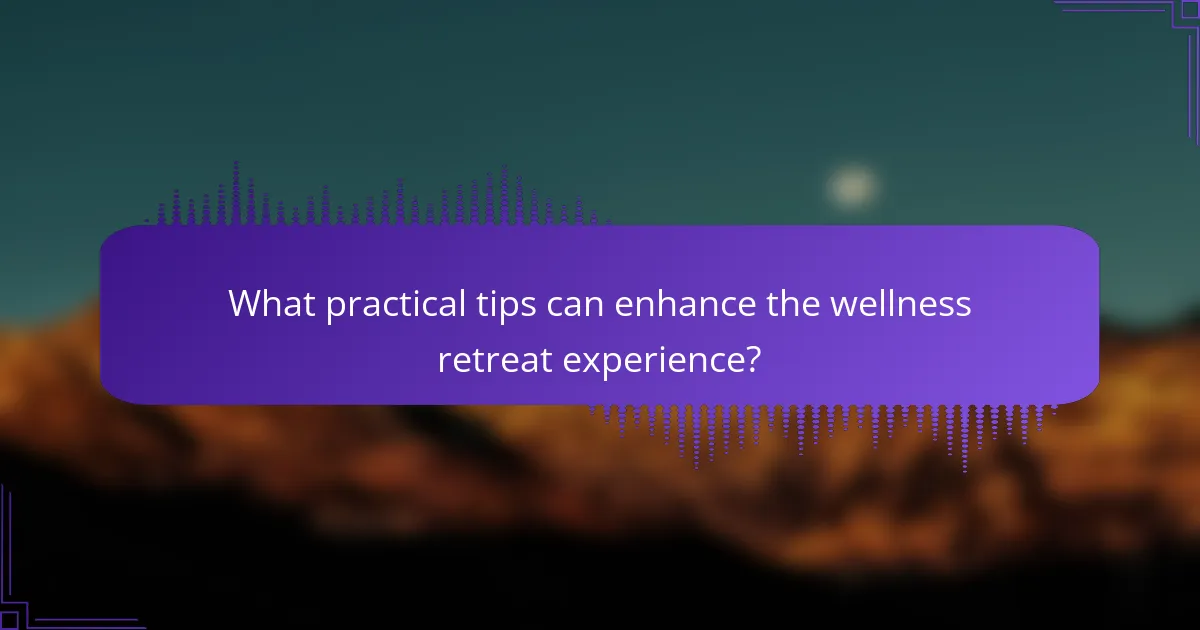 What practical tips can enhance the wellness retreat experience?